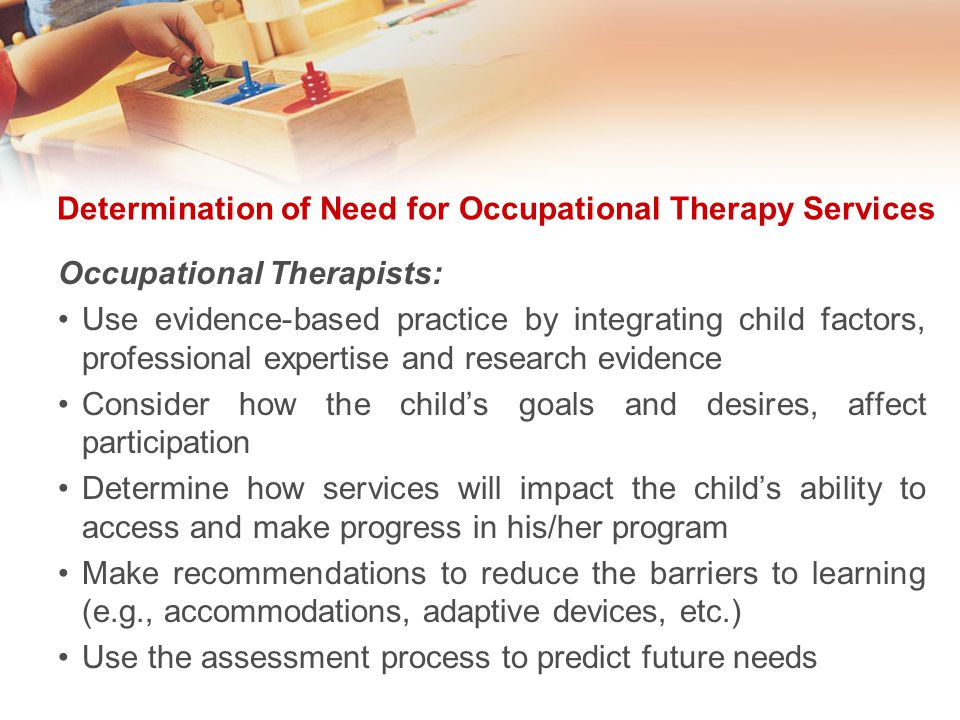 Determination of Need for Occupational Therapy Services

Occupational Therapists:

• Use evidence-based practice by integrating child factors, professional expertise and research evidence
• Consider how the child's goals and desires, affect participation
• Determine how services will impact the child's ability to access and make progress in his/her program
• Make recommendations to reduce the barriers to learning (e.g., accommodations, adaptive devices, etc.)
• Use the assessment process to predict future needs